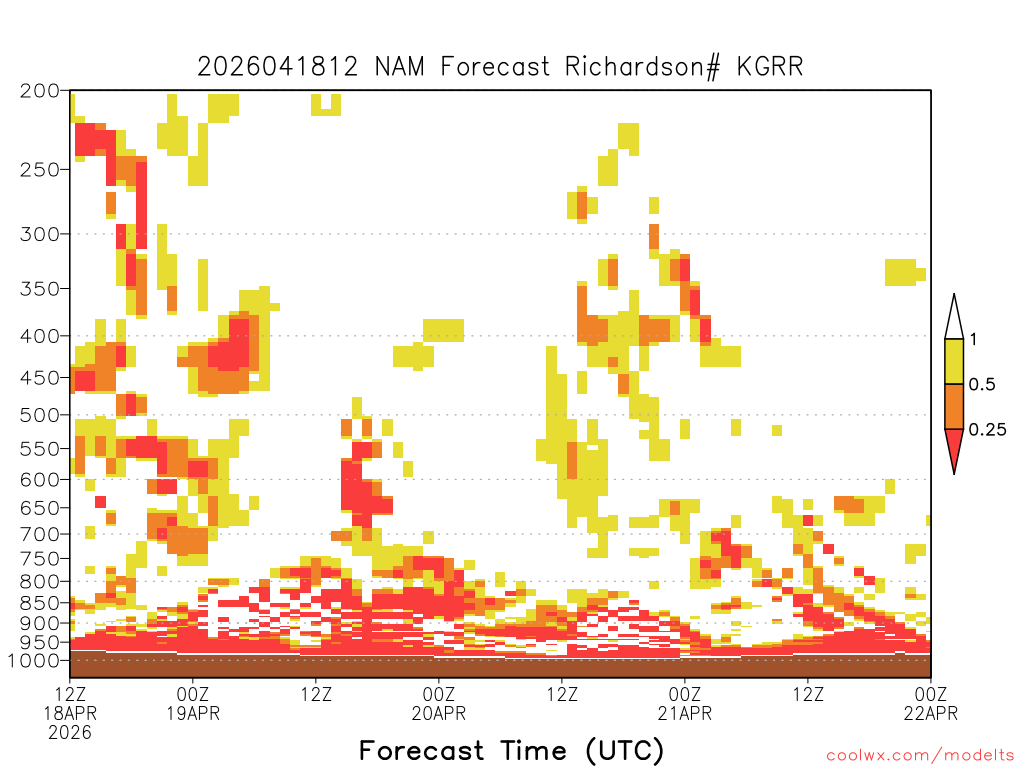 2026041812 NAM Forecast Richardson# KGRR

200
250
300
350
400
450
500
550
600
650
700
750
800
850
900
950
1000

1
0.5
0.25

12Z 18APR 2026
00Z 19APR
12Z
00Z 20APR
12Z
00Z 21APR
12Z
00Z 22APR

Forecast Time (UTC)

coolwx.com/modelts